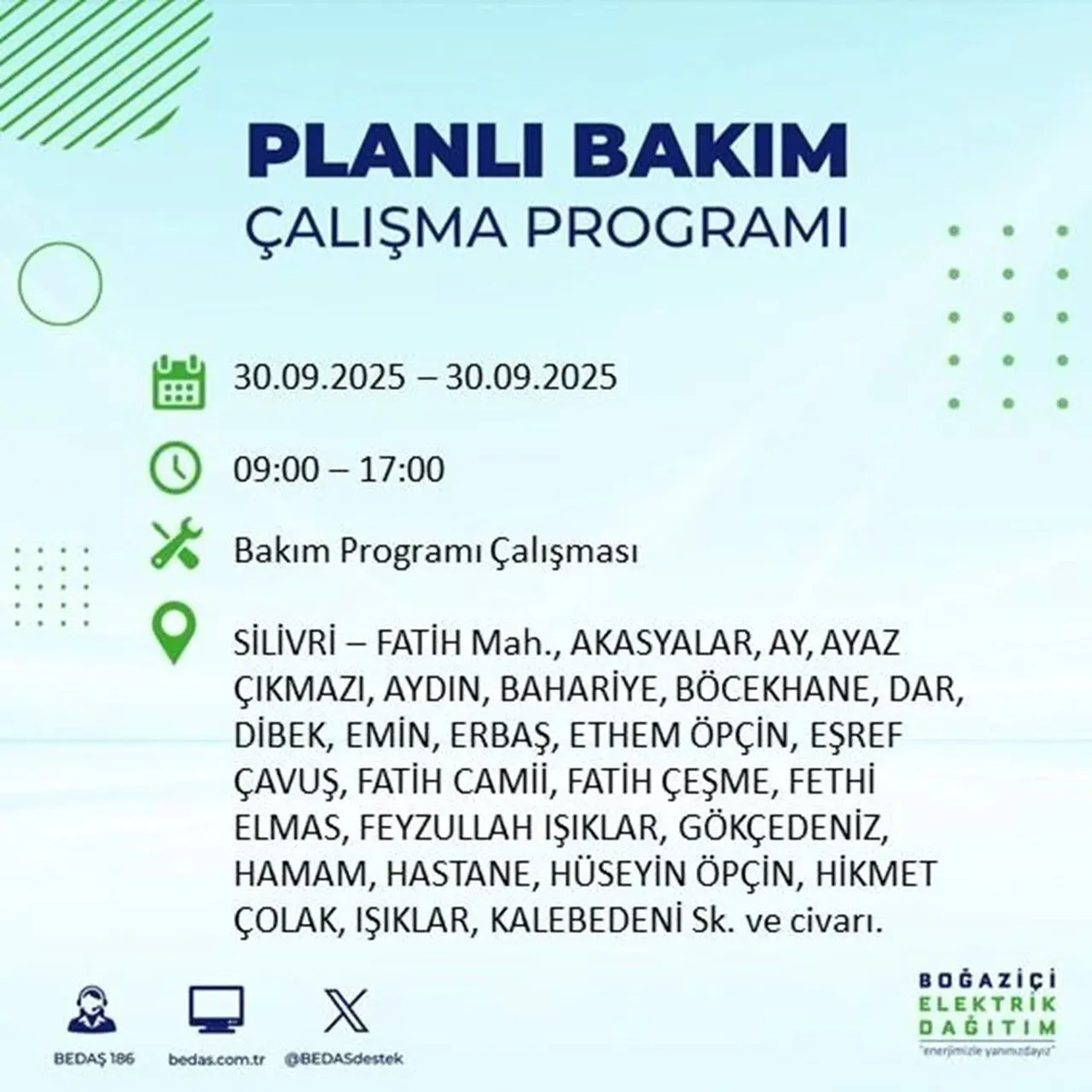 PLANLI BAKIM
ÇALIŞMA PROGRAMI

30.09.2025 – 30.09.2025

09:00 – 17:00

Bakım Programı Çalışması

SİLİVRİ – FATİH Mah., AKASYALAR, AY, AYAZ ÇIKMAZI, AYDIN, BAHARİYE, BÖCEKHANE, DAR, DİBEK, EMİN, ERBAŞ, ETHEM ÖPÇİN, EŞREF ÇAVUŞ, FATİH CAMİİ, FATİH ÇEŞME, FETHİ ELMAS, FEYZULLAH IŞIKLAR, GÖKÇEDENİZ, HAMAM, HASTANE, HÜSEYİN ÖPÇİN, HİKMET ÇOLAK, IŞIKLAR, KALEBEDENİ Sk. ve civarı.

BEDAŞ 186
bedas.com.tr
@BEDASdestek

BOĞAZİÇİ
ELEKTRİK
DAĞITIM
"enerjimizle yanınızdayız"